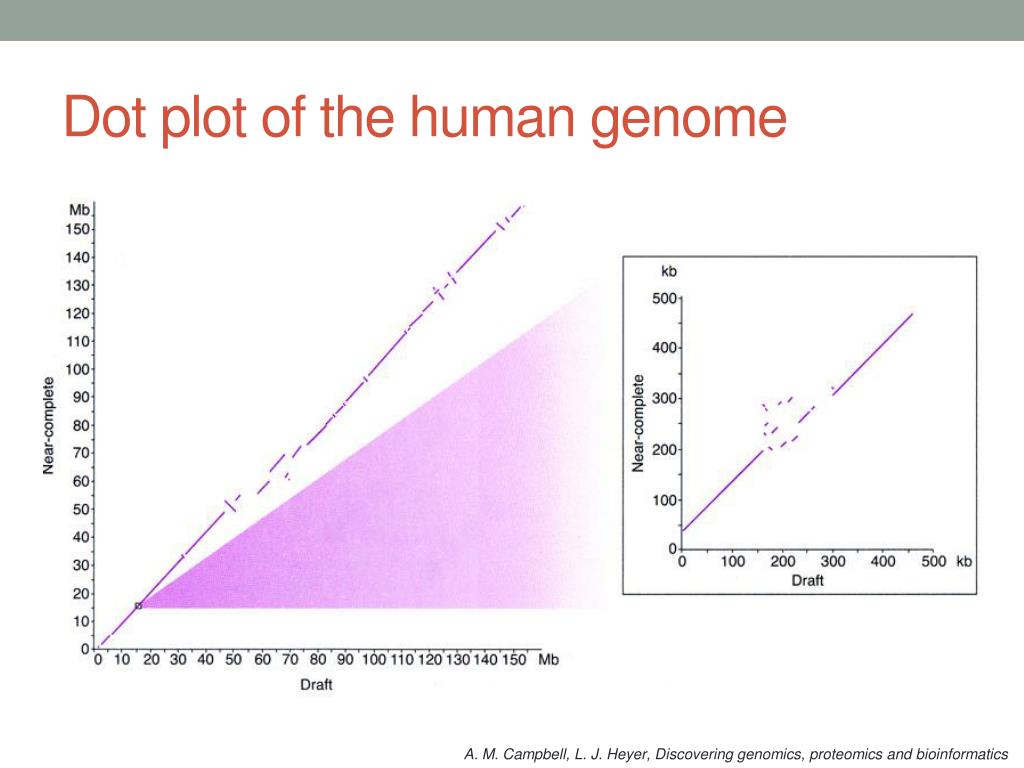 Dot plot of the human genome

Mb
150
140
130
120
110
100
90
80
70
60
50
40
30
20
10
0
Near-complete
0 10 20 30 40 50 60 70 80 90 100 110 120 130 140 150 Mb
Draft

kb
500
400
300
200
100
0
Near-complete
0 100 200 300 400 500 kb
Draft

A. M. Campbell, L. J. Heyer, Discovering genomics, proteomics and bioinformatics